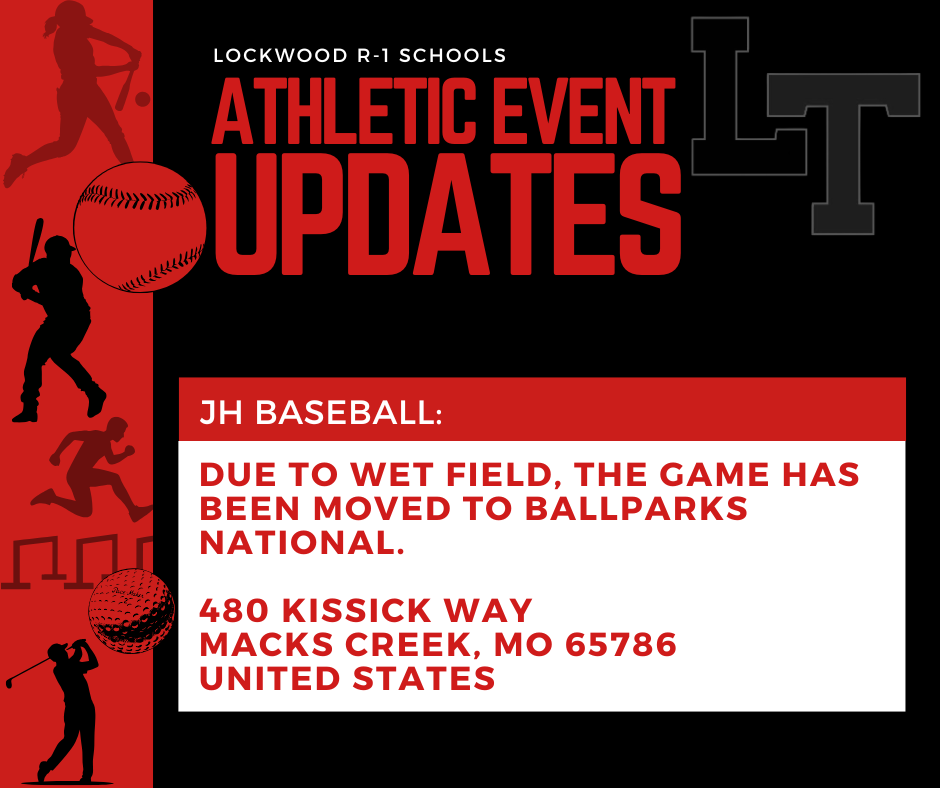 LOCKWOOD R-1 SCHOOLS

ATHLETIC EVENT UPDATES

LT

JH BASEBALL:

DUE TO WET FIELD, THE GAME HAS BEEN MOVED TO BALLPARKS NATIONAL.

480 KISSICK WAY
MACKS CREEK, MO 65786
UNITED STATES